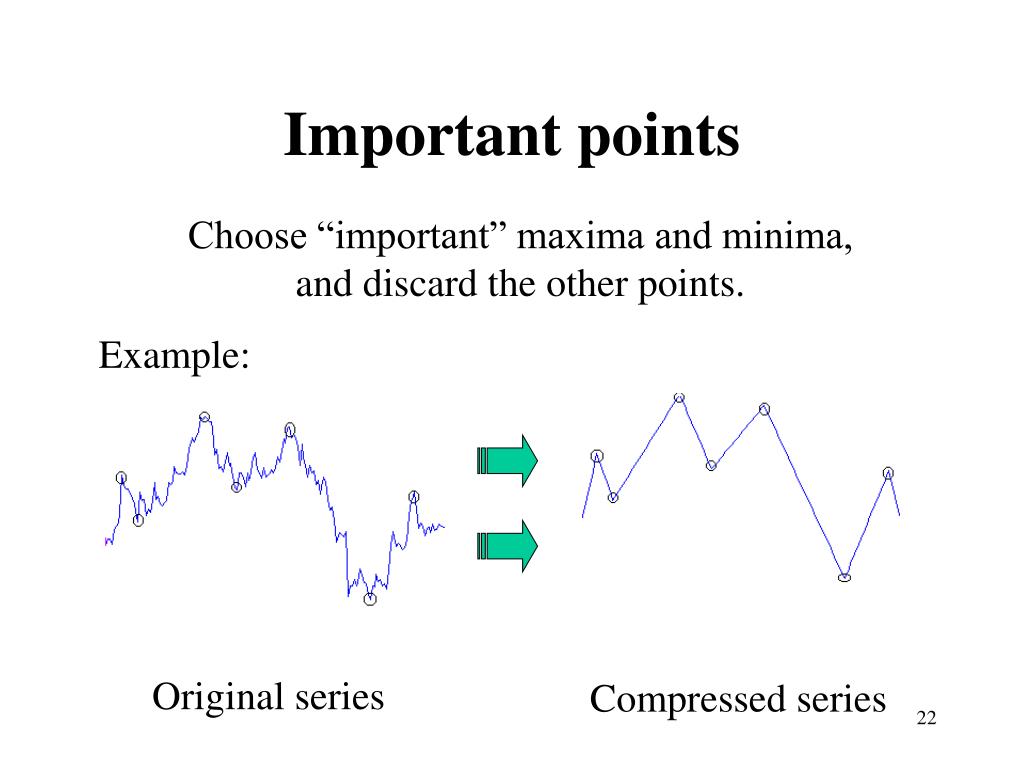 Important points

Choose “important” maxima and minima, and discard the other points.

Example:

Original series

Compressed series

22